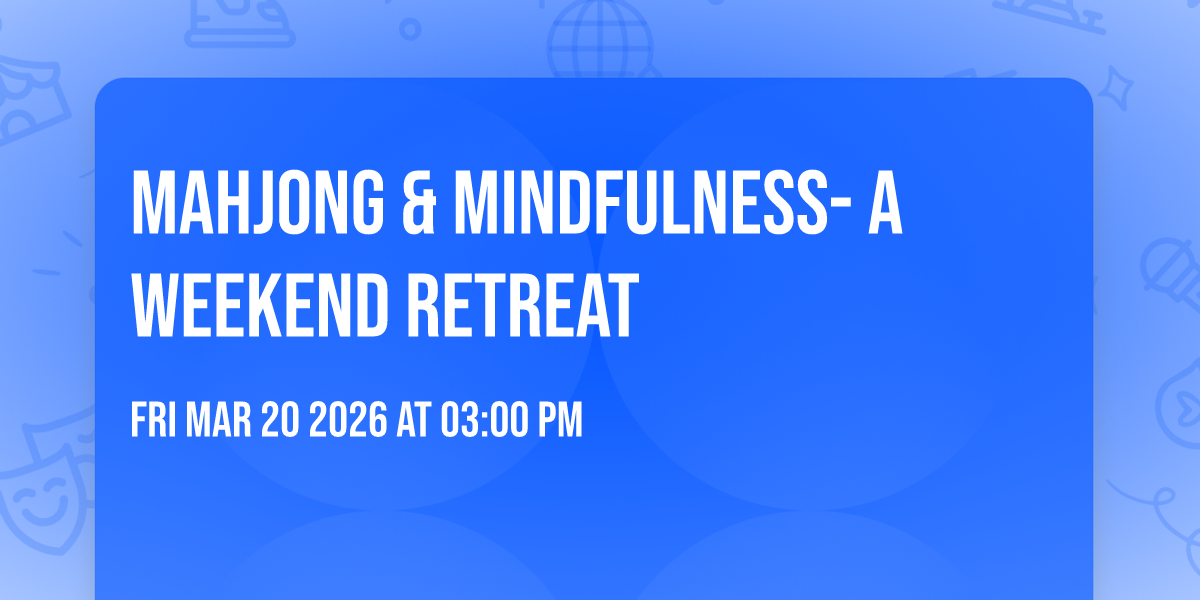 MAHJONG & MINDFULNESS- A WEEKEND RETREAT

FRI MAR 20 2026 AT 03:00 PM